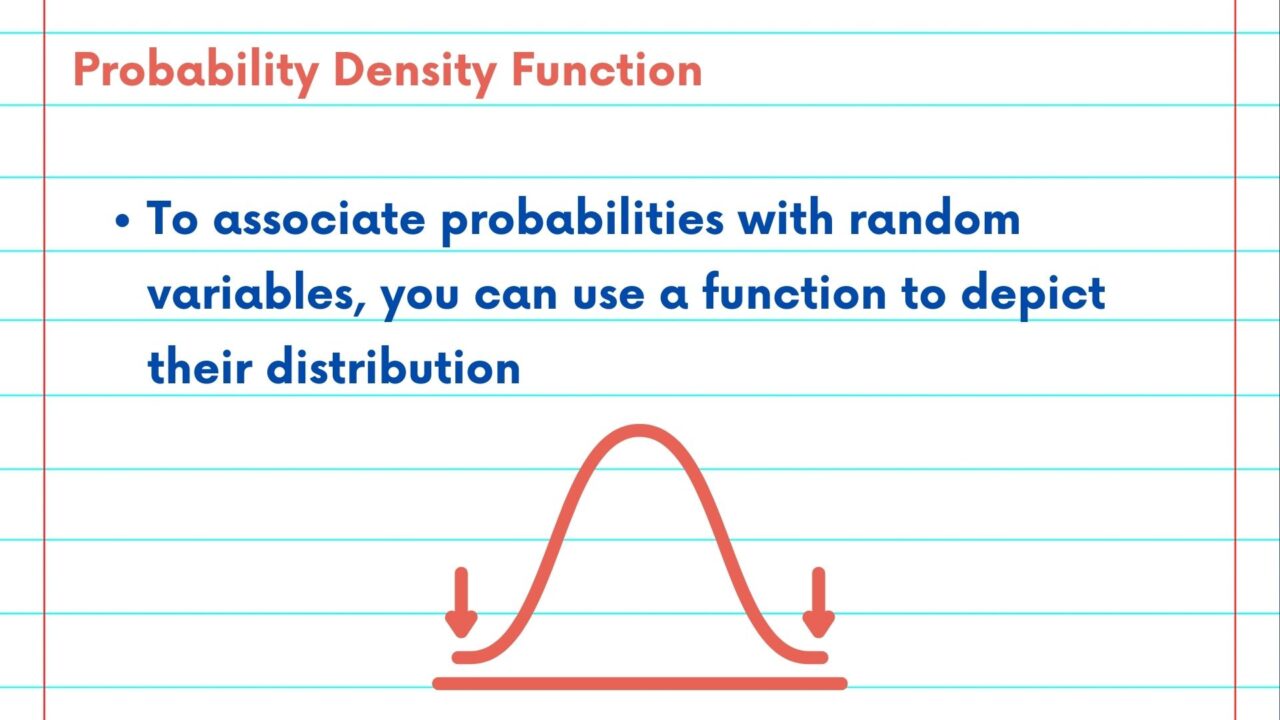 Probability Density Function

• To associate probabilities with random variables, you can use a function to depict their distribution